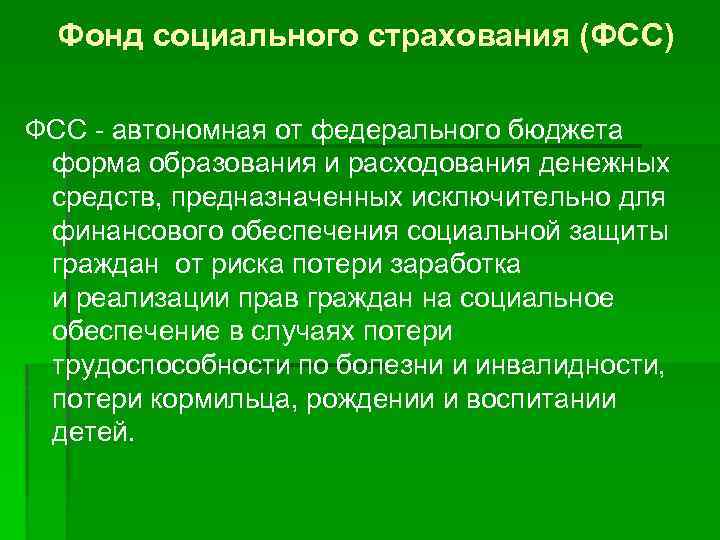 Фонд социального страхования (ФСС)

ФСС - автономная от федерального бюджета форма образования и расходования денежных средств, предназначенных исключительно для финансового обеспечения социальной защиты граждан от риска потери заработка и реализации прав граждан на социальное обеспечение в случаях потери трудоспособности по болезни и инвалидности, потери кормильца, рождении и воспитании детей.